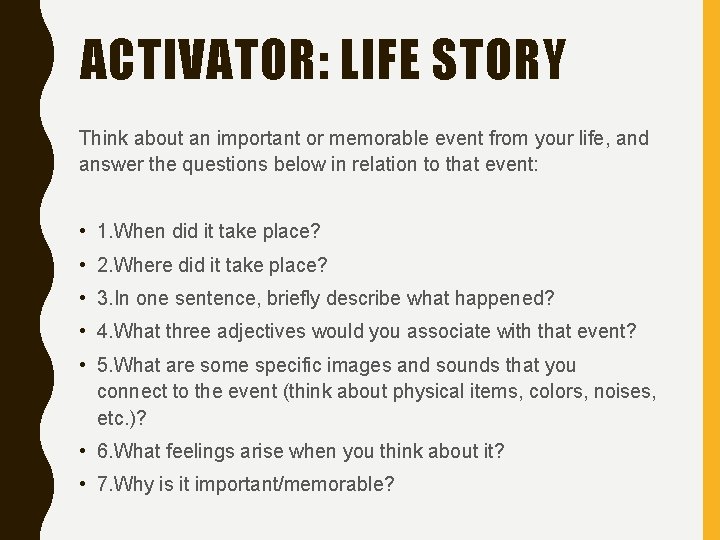 ACTIVATOR: LIFE STORY

Think about an important or memorable event from your life, and answer the questions below in relation to that event:

• 1.When did it take place?
• 2.Where did it take place?
• 3.In one sentence, briefly describe what happened?
• 4.What three adjectives would you associate with that event?
• 5.What are some specific images and sounds that you connect to the event (think about physical items, colors, noises, etc.)?
• 6.What feelings arise when you think about it?
• 7.Why is it important/memorable?